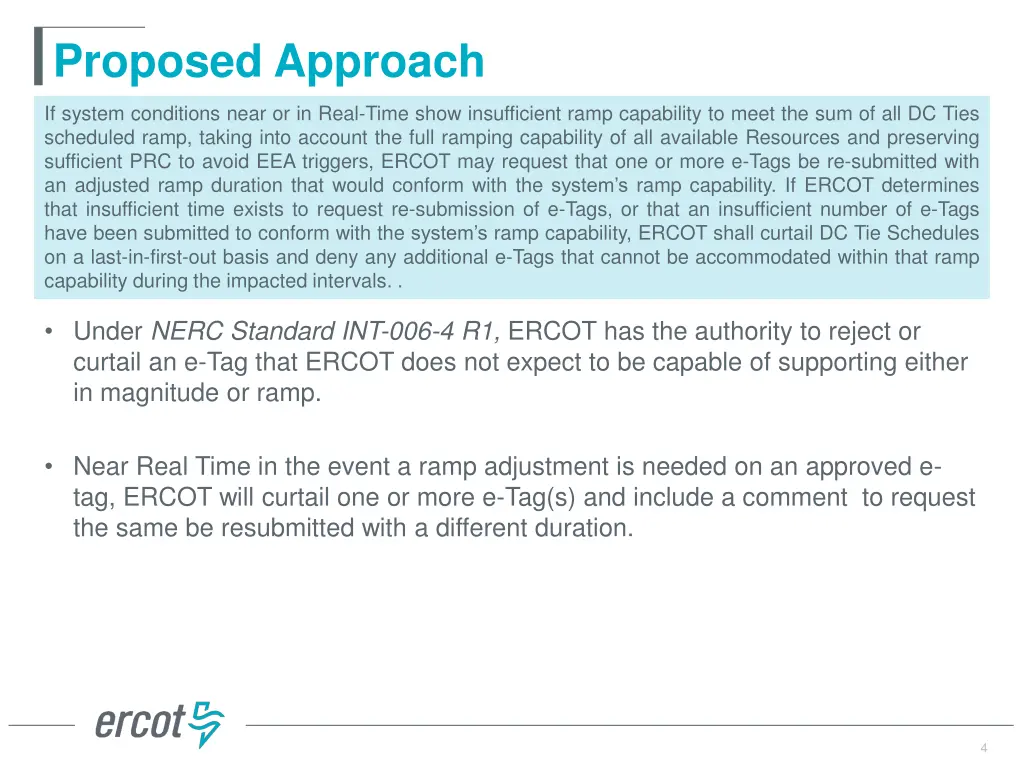 Proposed Approach

If system conditions near or in Real-Time show insufficient ramp capability to meet the sum of all DC Ties scheduled ramp, taking into account the full ramping capability of all available Resources and preserving sufficient PRC to avoid EEA triggers, ERCOT may request that one or more e-Tags be re-submitted with an adjusted ramp duration that would conform with the system's ramp capability. If ERCOT determines that insufficient time exists to request re-submission of e-Tags, or that an insufficient number of e-Tags have been submitted to conform with the system's ramp capability, ERCOT shall curtail DC Tie Schedules on a last-in-first-out basis and deny any additional e-Tags that cannot be accommodated within that ramp capability during the impacted intervals. .

• Under NERC Standard INT-006-4 R1, ERCOT has the authority to reject or curtail an e-Tag that ERCOT does not expect to be capable of supporting either in magnitude or ramp.

• Near Real Time in the event a ramp adjustment is needed on an approved e-tag, ERCOT will curtail one or more e-Tag(s) and include a comment to request the same be resubmitted with a different duration.

ercot

4